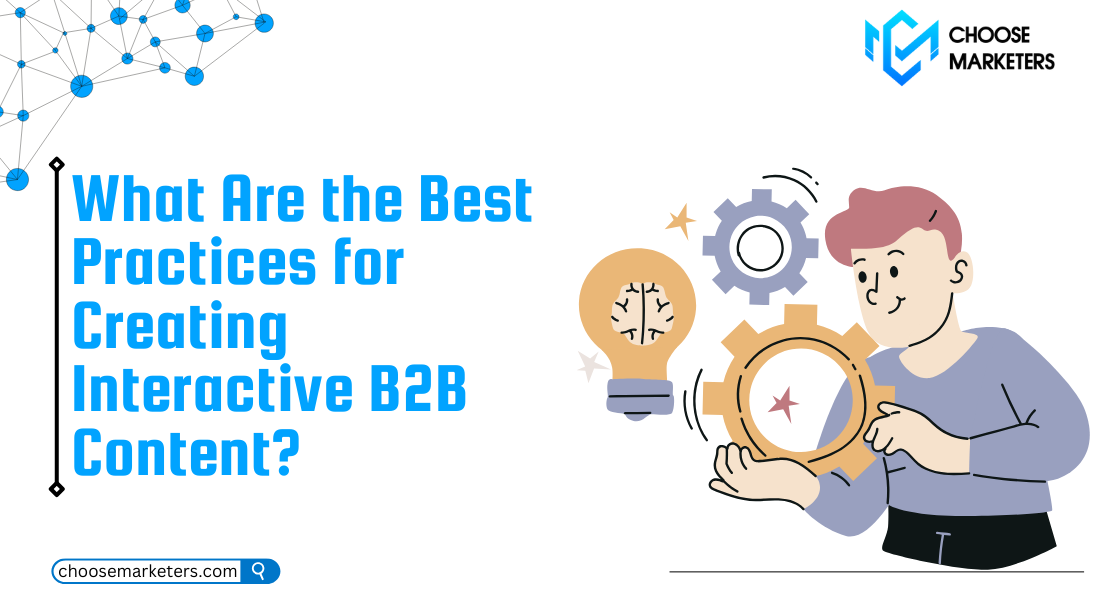 CHOOSE MARKETERS

What Are the Best Practices for Creating Interactive B2B Content?

choosemarketers.com